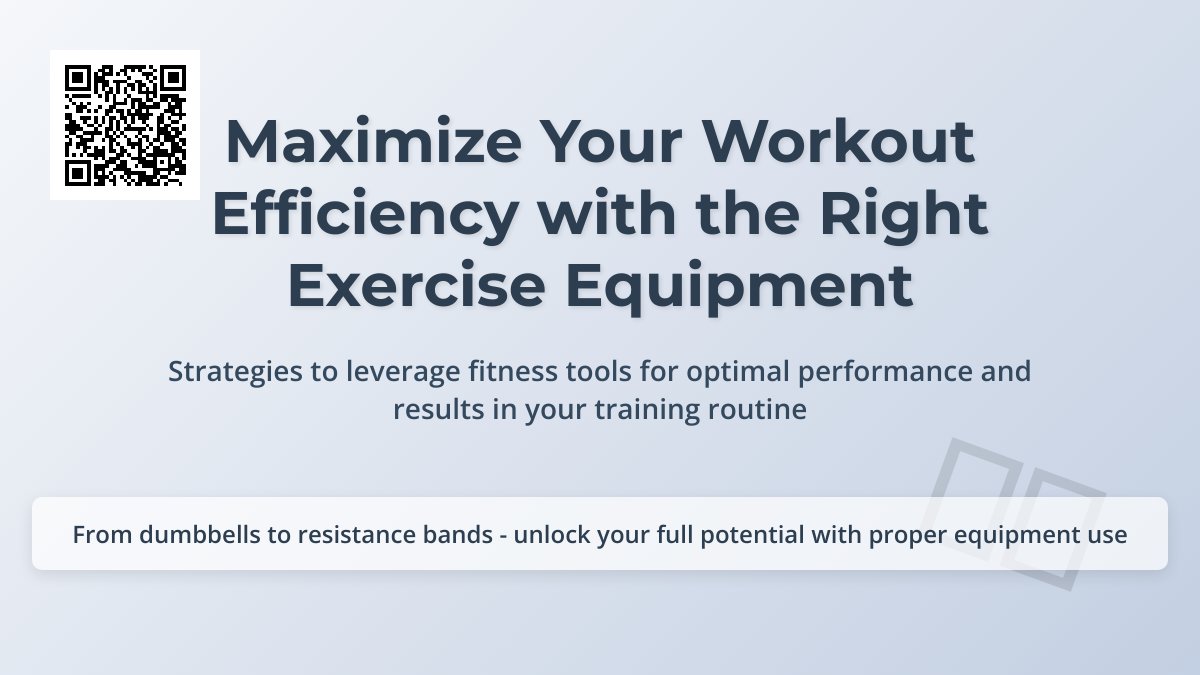 Maximize Your Workout Efficiency with the Right Exercise Equipment

Strategies to leverage fitness tools for optimal performance and results in your training routine

From dumbbells to resistance bands - unlock your full potential with proper equipment use